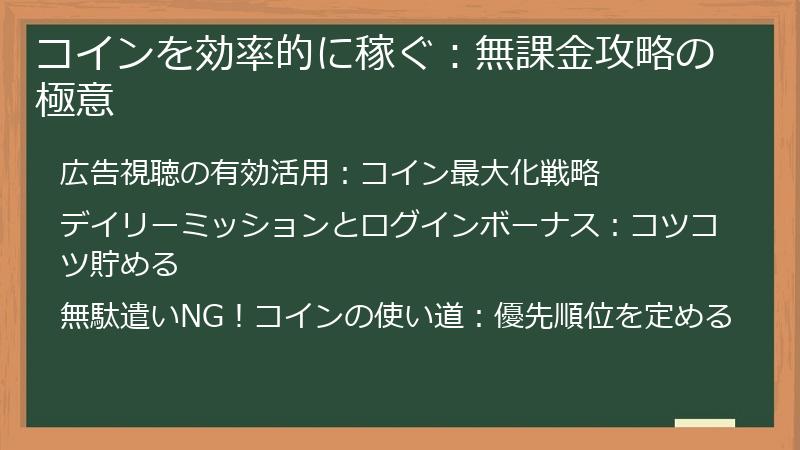 コインを効率的に稼ぐ：無課金攻略の極意

広告視聴の有効活用：コイン最大化戦略

デイリーミッションとログインボーナス：コツコツ貯める

無駄遣いNG！コインの使い道：優先順位を定める